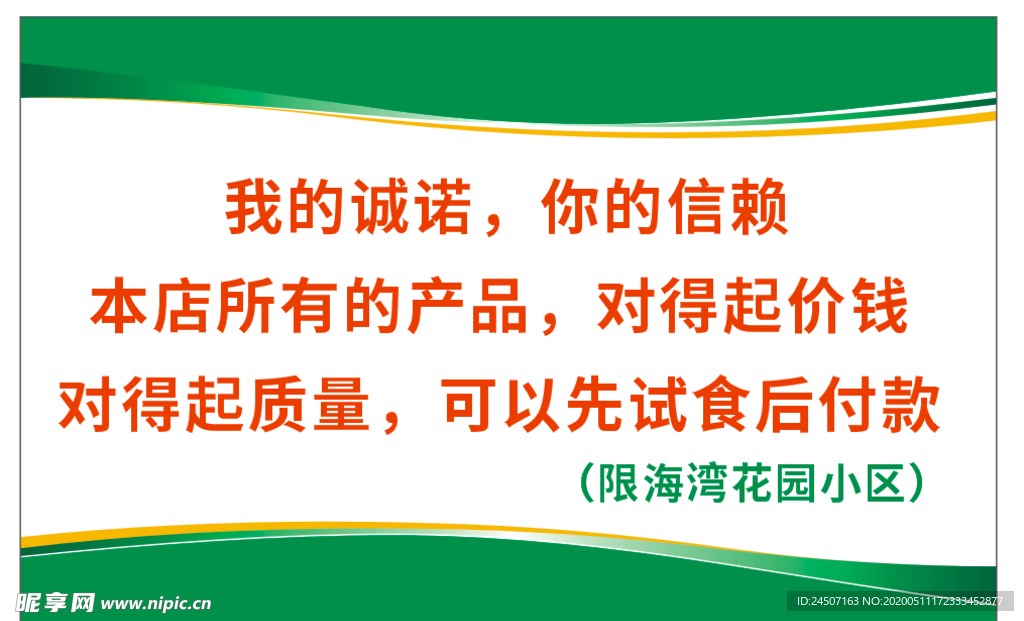 我的诚诺，你的信赖
本店所有的产品，对得起价钱
对得起质量，可以先试食后付款
（限海湾花园小区）

昵享网 www.nipic.cn
ID:24507163 NO:20200511172333452877